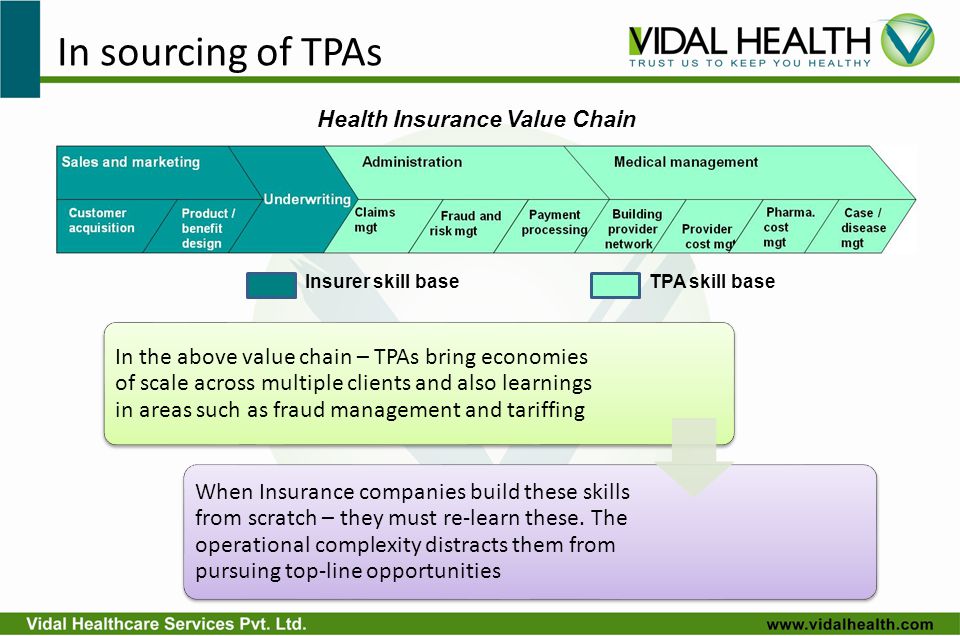 In sourcing of TPAs

VIDAL HEALTH
TRUST US TO KEEP YOU HEALTHY

Health Insurance Value Chain

Sales and marketing

Customer acquisition

Product / benefit design

Underwriting

Administration

Claims mgt

Fraud and risk mgt

Payment processing

Medical management

Building provider network

Provider cost mgt

Pharma. cost mgt

Case / disease mgt

Insurer skill base

TPA skill base

In the above value chain – TPAs bring economies of scale across multiple clients and also learnings in areas such as fraud management and tariffing

When Insurance companies build these skills from scratch – they must re-learn these. The operational complexity distracts them from pursuing top-line opportunities

Vidal Healthcare Services Pvt. Ltd.

www.vidalhealth.com